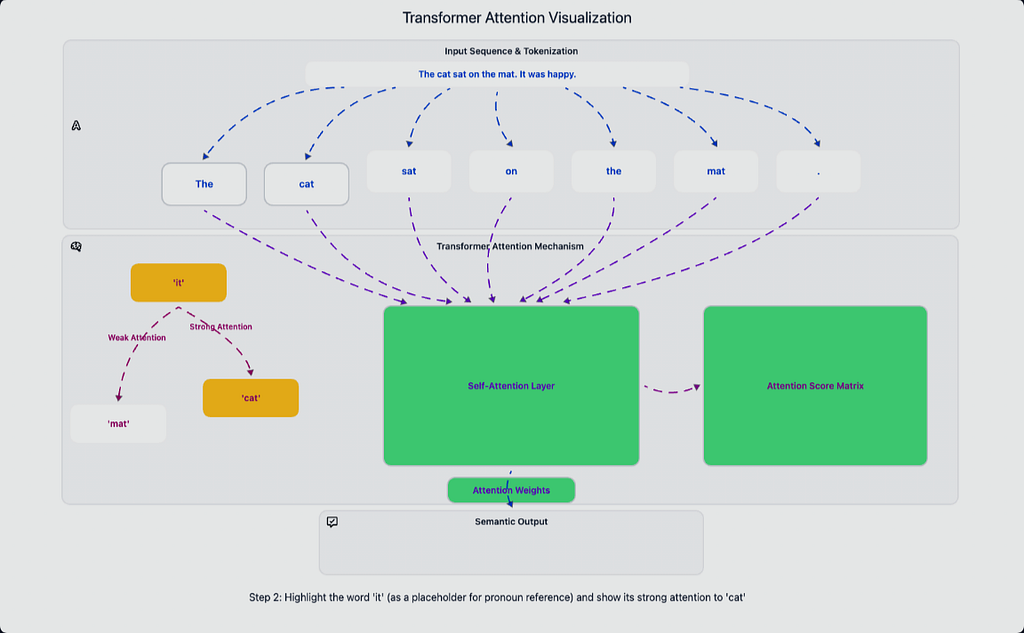 Transformer Attention Visualization

Input Sequence & Tokenization

The cat sat on the mat. It was happy.

The

cat

sat

on

the

mat

.

Transformer Attention Mechanism

'it'

Weak Attention

Strong Attention

'mat'

'cat'

Self-Attention Layer

Attention Score Matrix

Attention Weights

Semantic Output

Step 2: Highlight the word 'it' (as a placeholder for pronoun reference) and show its strong attention to 'cat'